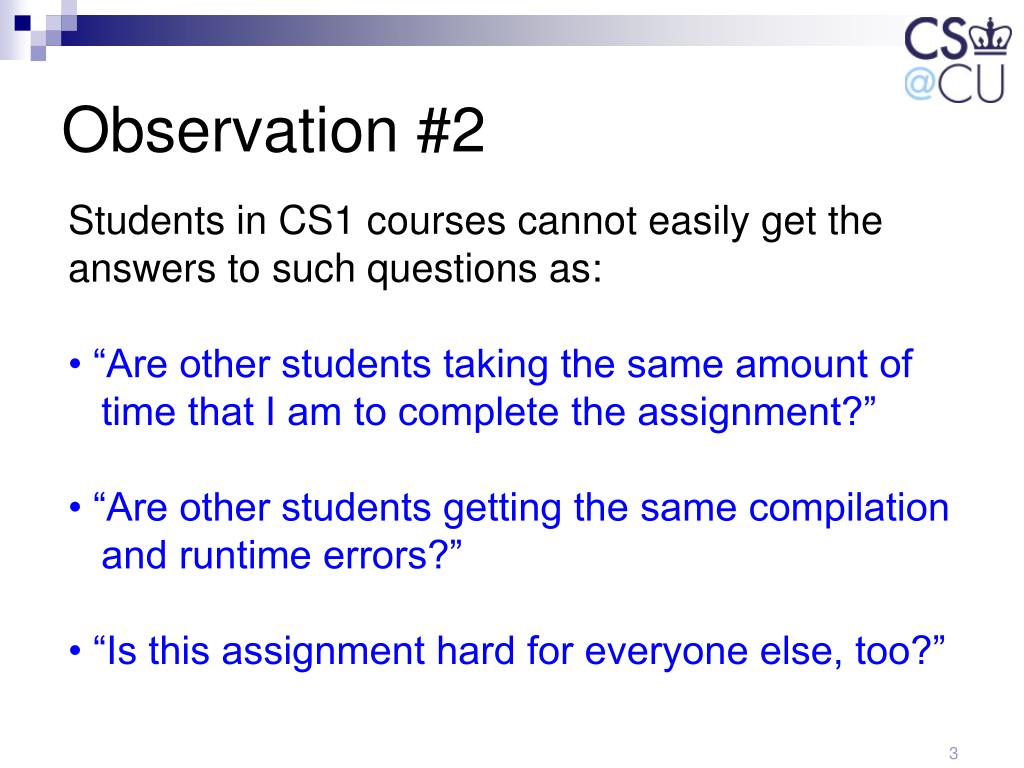 CS
@CU

Observation #2

Students in CS1 courses cannot easily get the answers to such questions as:

• “Are other students taking the same amount of time that I am to complete the assignment?”

• “Are other students getting the same compilation and runtime errors?”

• “Is this assignment hard for everyone else, too?”

3